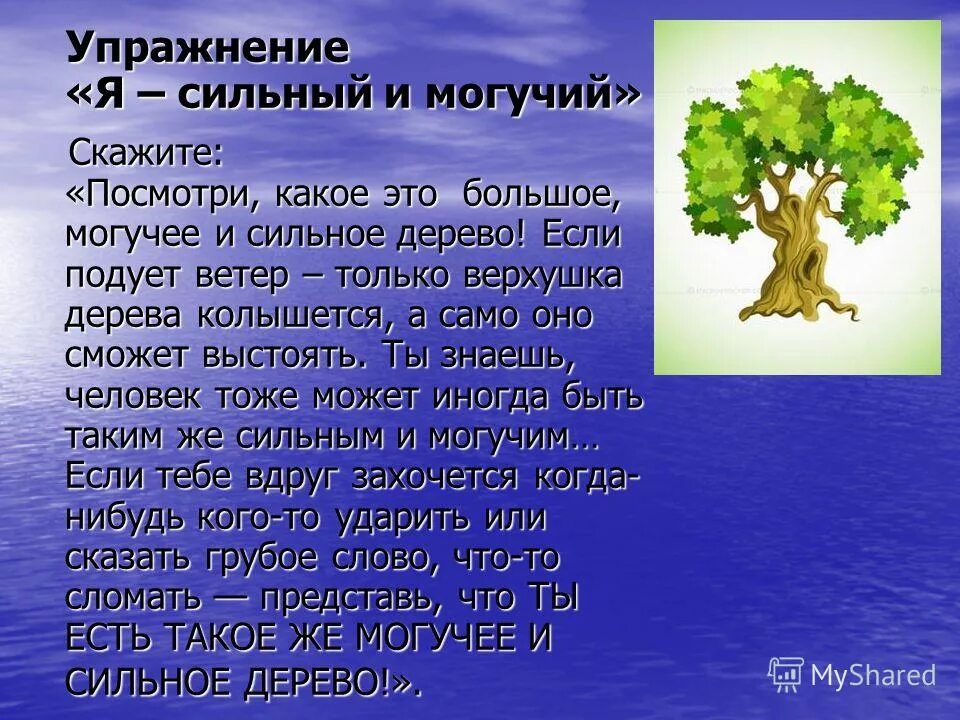 Упражнение
«Я – сильный и могучий»

Скажите:
«Посмотри, какое это большое, могучее и сильное дерево! Если подует ветер – только верхушка дерева колышется, а само оно сможет выстоять. Ты знаешь, человек тоже может иногда быть таким же сильным и могучим… Если тебе вдруг захочется когда-нибудь кого-то ударить или сказать грубое слово, что-то сломать — представь, что ТЫ ЕСТЬ ТАКОЕ ЖЕ МОГУЧЕЕ И СИЛЬНОЕ ДЕРЕВО!».

MyShared